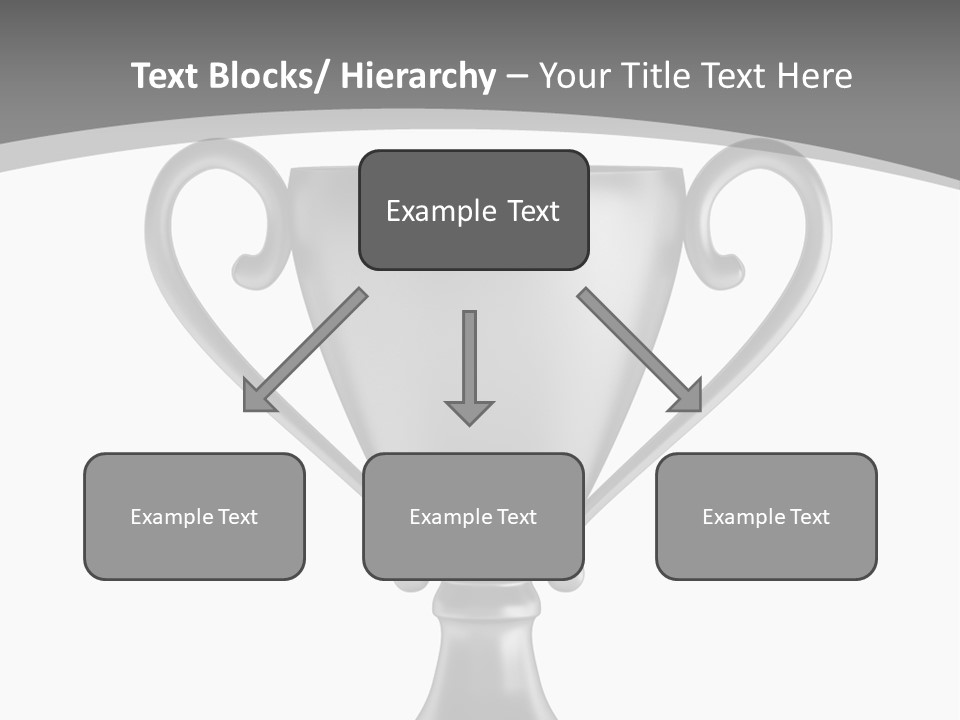 Text Blocks/ Hierarchy – Your Title Text Here

Example Text

Example Text

Example Text

Example Text